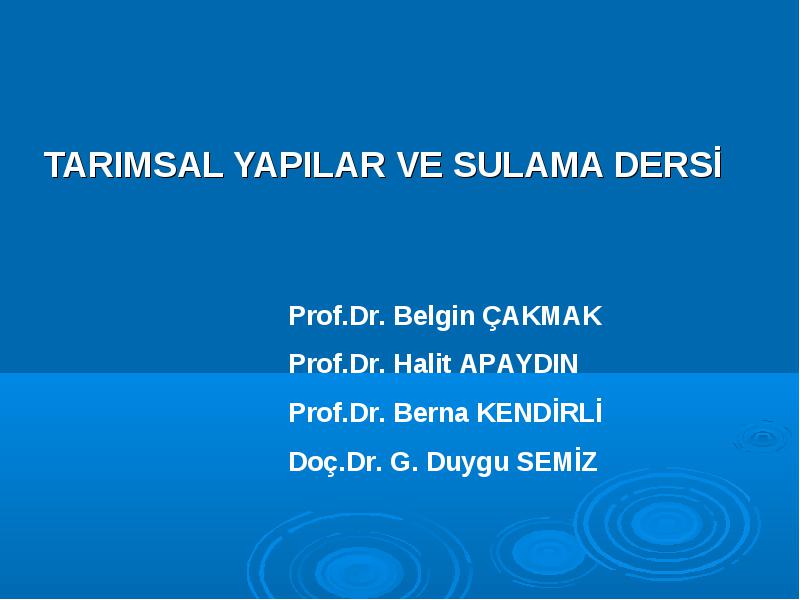 TARIMSAL YAPILAR VE SULAMA DERSİ

Prof.Dr. Belgin ÇAKMAK

Prof.Dr. Halit APAYDIN

Prof.Dr. Berna KENDİRLİ

Doç.Dr. G. Duygu SEMİZ